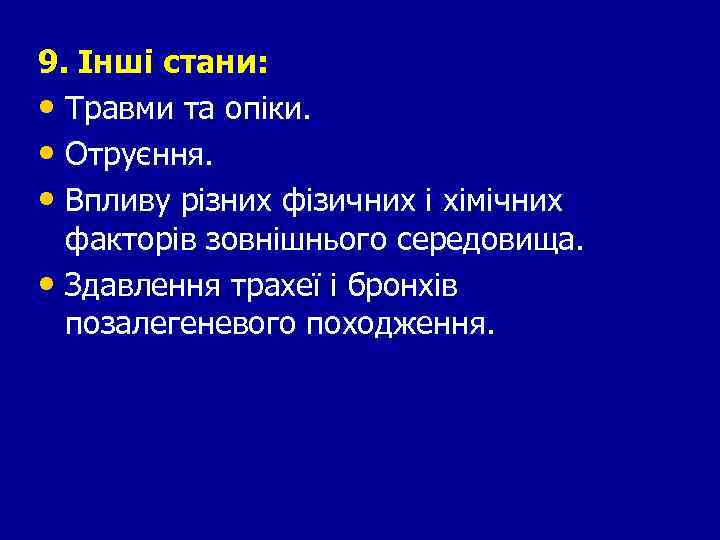 9. Інші стани:

• Травми та опіки.

• Отруєння.

• Впливу різних фізичних і хімічних факторів зовнішнього середовища.

• Здавлення трахеї і бронхів позалегеневого походження.